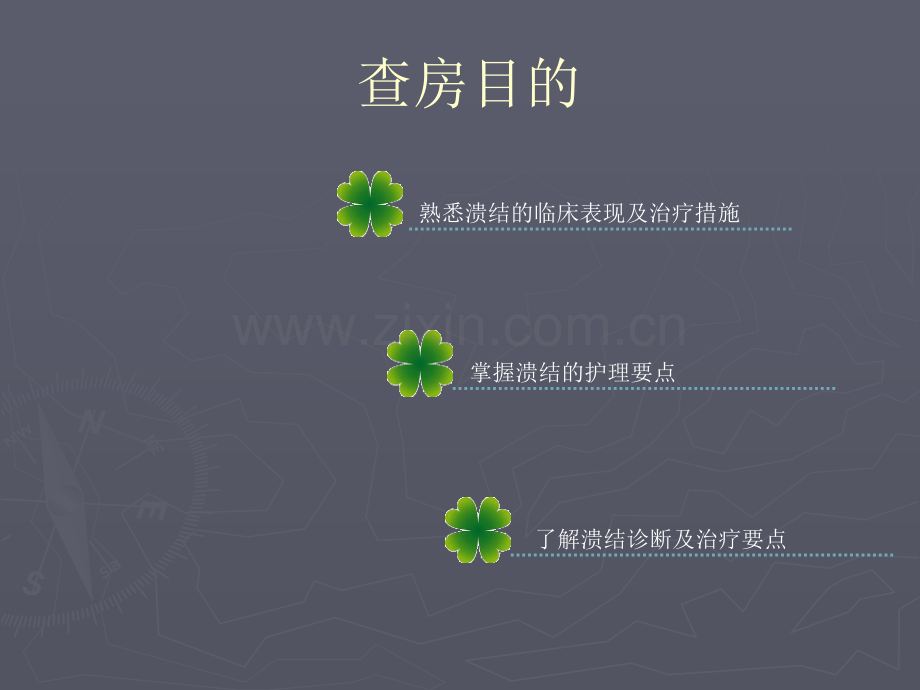 查房目的

熟悉溃结的临床表现及治疗措施

www.zixin.com.cn

掌握溃结的护理要点

了解溃结诊断及治疗要点